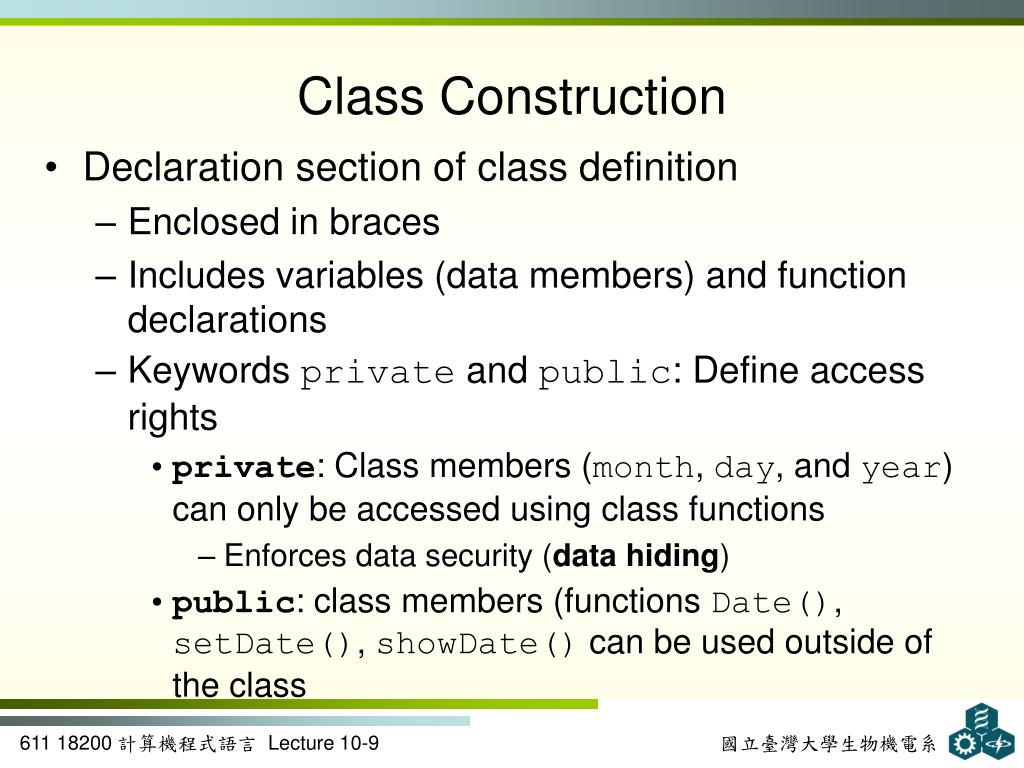 Class Construction

• Declaration section of class definition
– Enclosed in braces
– Includes variables (data members) and function declarations
– Keywords private and public: Define access rights
• private: Class members (month, day, and year) can only be accessed using class functions
– Enforces data security (data hiding)
• public: class members (functions Date(), setDate(), showDate() can be used outside of the class

611 18200 計算機程式語言 Lecture 10-9

國立臺灣大學生物機電系